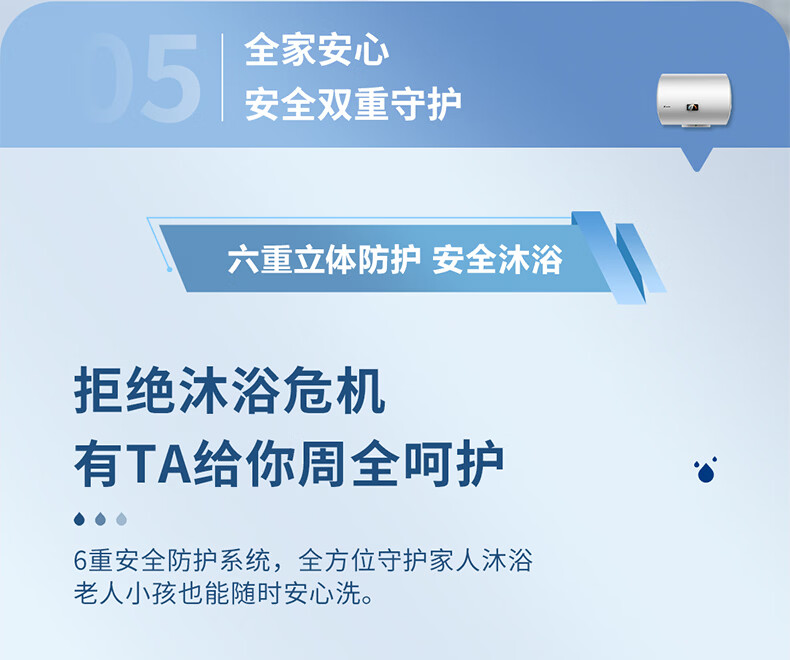 05 全家安心
安全双重守护

六重立体防护 安全沐浴

拒绝沐浴危机
有TA给你周全呵护

6重安全防护系统，全方位守护家人沐浴
老人小孩也能随时安心洗。